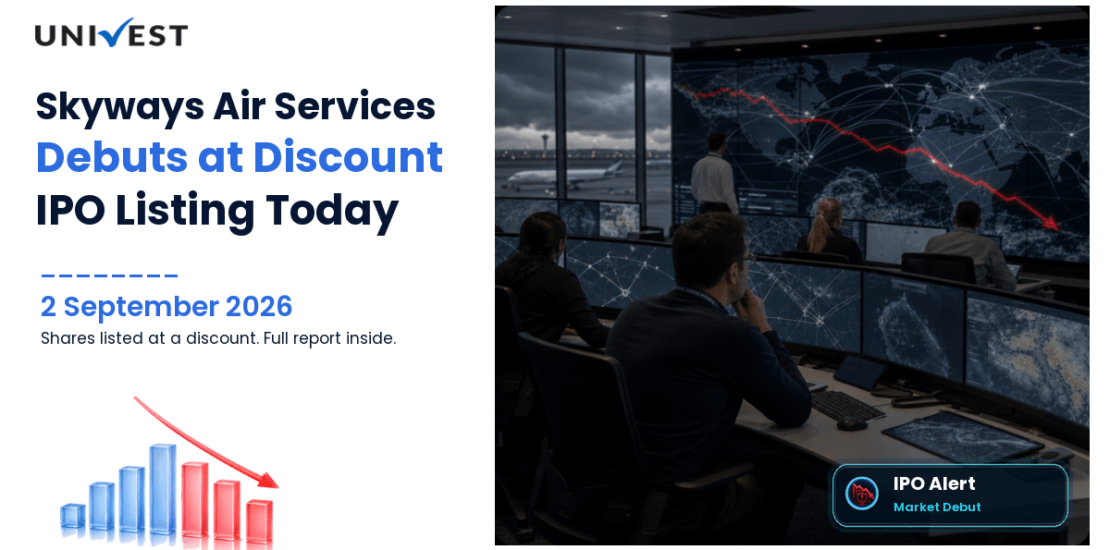 UNIVEST

Skyways Air Services
Debuts at Discount
IPO Listing Today

2 September 2026
Shares listed at a discount. Full report inside.

IPO Alert
Market Debut